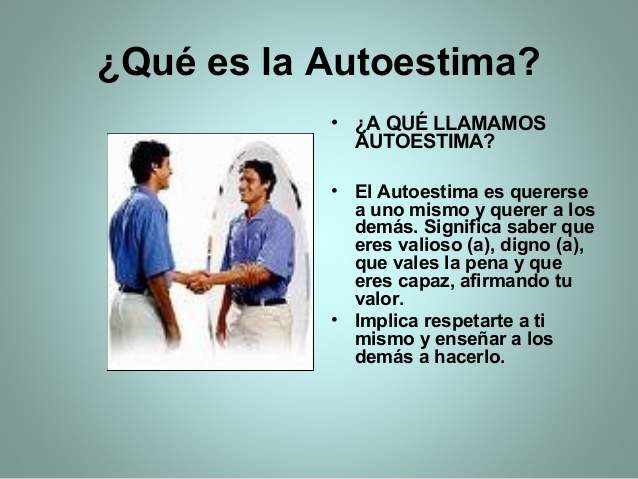 ¿Qué es la Autoestima?

• ¿A QUÉ LLAMAMOS AUTOESTIMA?

• El Autoestima es quererse a uno mismo y querer a los demás. Significa saber que eres valioso (a), digno (a), que vales la pena y que eres capaz, afirmando tu valor.

• Implica respetarte a ti mismo y enseñar a los demás a hacerlo.